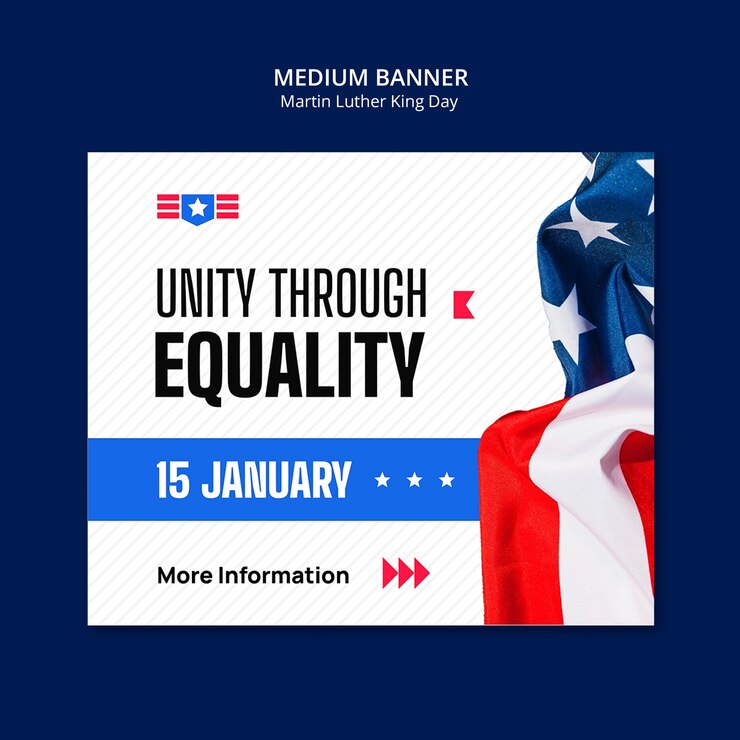 MEDIUM BANNER
Martin Luther King Day

UNITY THROUGH
EQUALITY

15 JANUARY

More Information